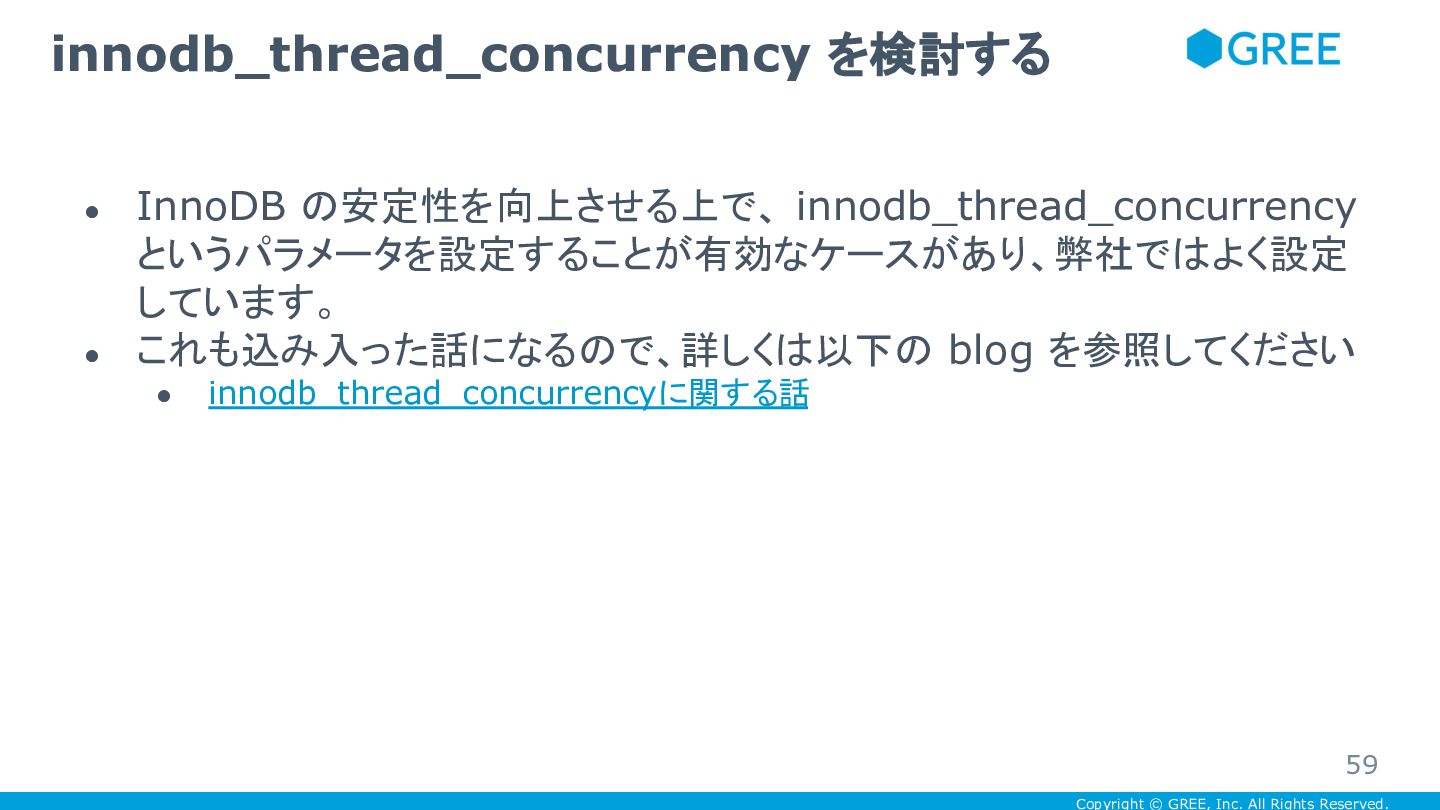 innodb_thread_concurrency を検討する

GREE

- InnoDB の安定性を向上させる上で、innodb_thread_concurrency というパラメータを設定することが有効なケースがあり、弊社ではよく設定しています。
- これも込み入った話になるので、詳しくは以下の blog を参照してください
  - innodb_thread_concurrencyに関する話

59

Copyright © GREE, Inc. All Rights Reserved.